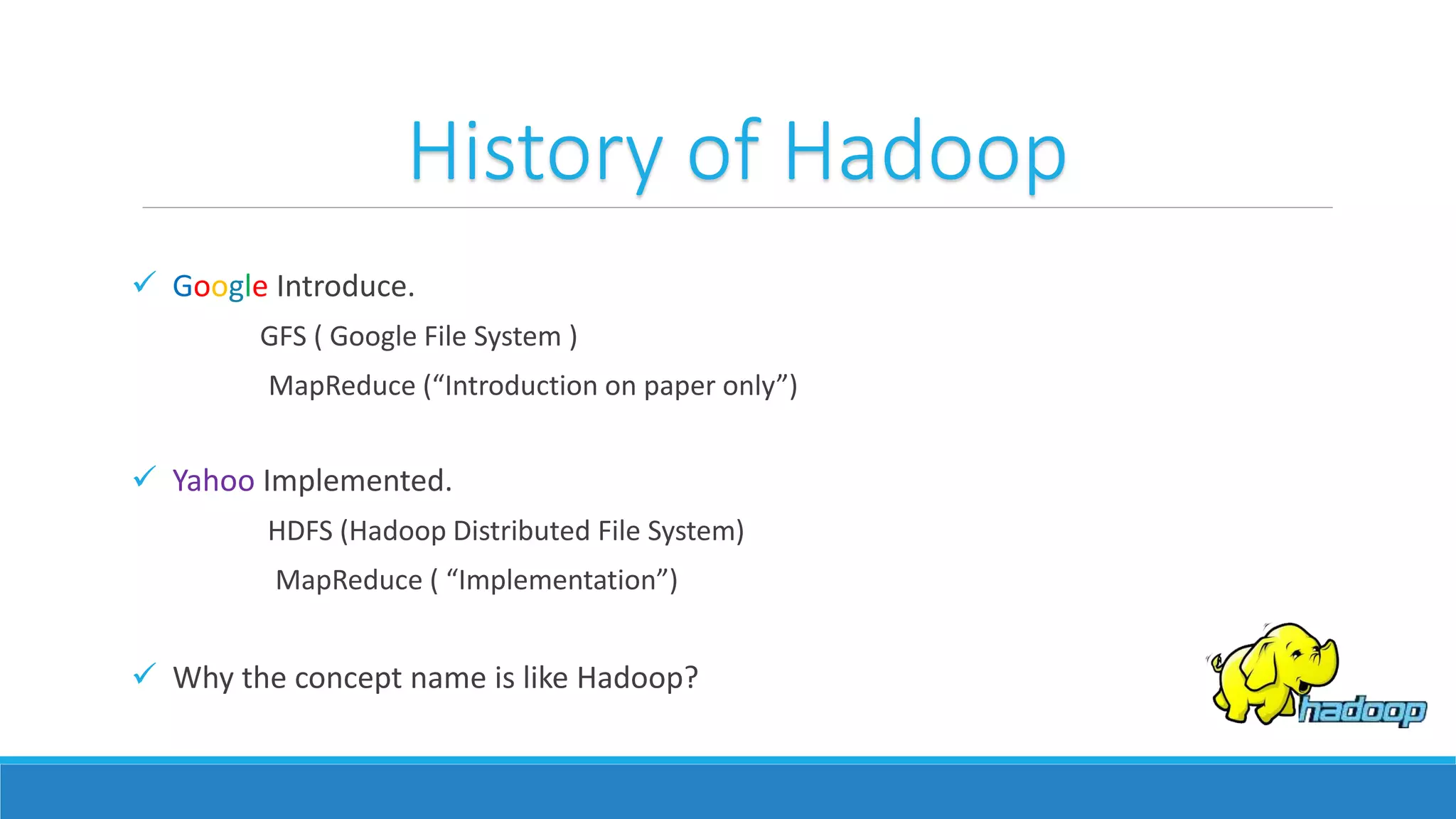 History of Hadoop

✓ Google Introduce.

GFS ( Google File System )

MapReduce (“Introduction on paper only”)

✓ Yahoo Implemented.

HDFS (Hadoop Distributed File System)

MapReduce ( “Implementation”)

✓ Why the concept name is like Hadoop?

hadoop